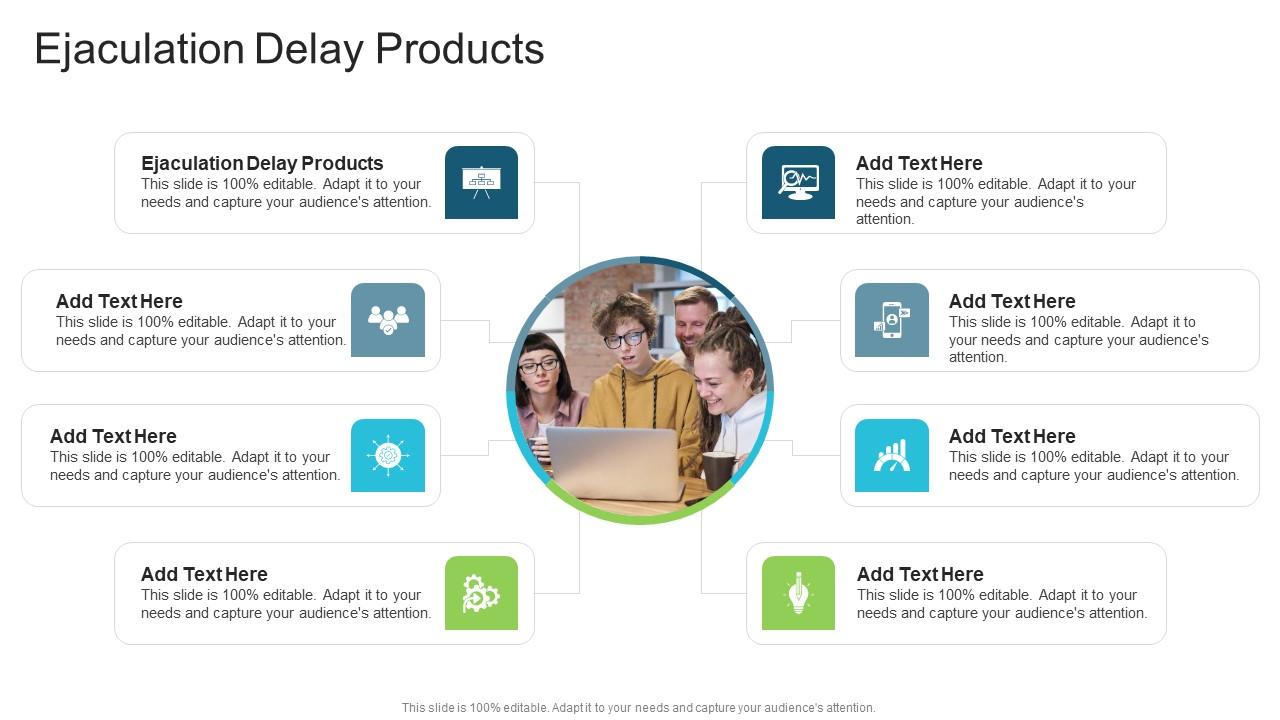 Ejaculation Delay Products

Ejaculation Delay Products
This slide is 100% editable. Adapt it to your needs and capture your audience's attention.

Add Text Here
This slide is 100% editable. Adapt it to your needs and capture your audience's attention.

Add Text Here
This slide is 100% editable. Adapt it to your needs and capture your audience's attention.

Add Text Here
This slide is 100% editable. Adapt it to your needs and capture your audience's attention.

Add Text Here
This slide is 100% editable. Adapt it to your needs and capture your audience's attention.

Add Text Here
This slide is 100% editable. Adapt it to your needs and capture your audience's attention.

Add Text Here
This slide is 100% editable. Adapt it to your needs and capture your audience's attention.

Add Text Here
This slide is 100% editable. Adapt it to your needs and capture your audience's attention.

This slide is 100% editable. Adapt it to your needs and capture your audience's attention.